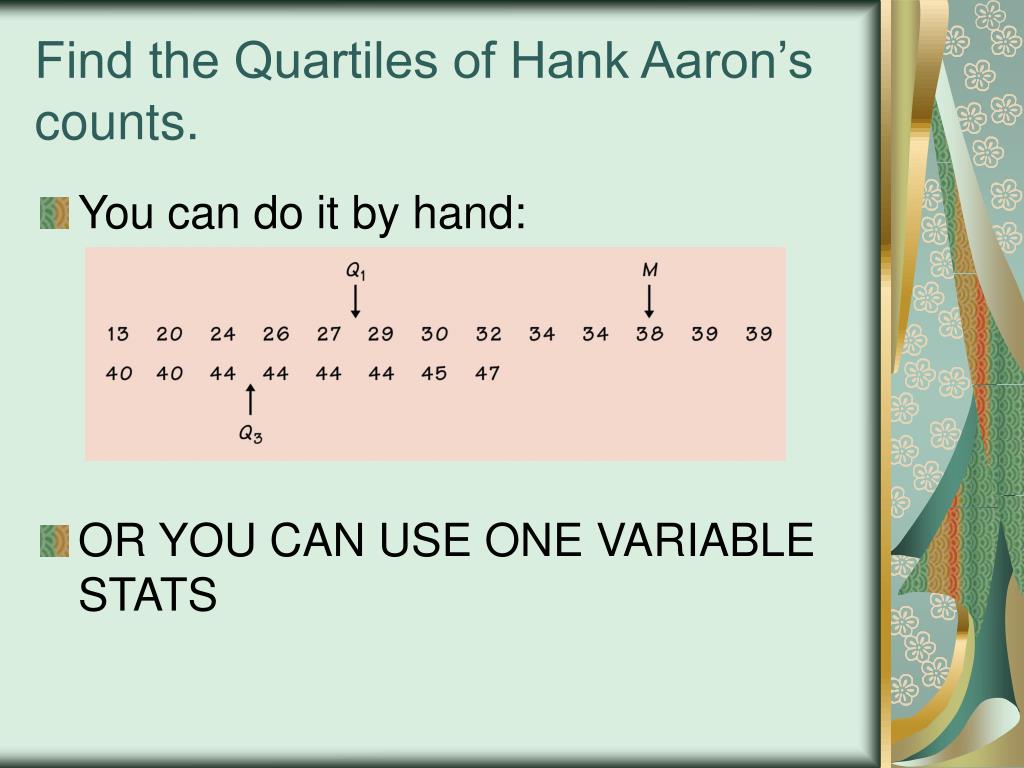 Find the Quartiles of Hank Aaron's counts.

You can do it by hand:

$Q_1$ $M$

13 20 24 26 27 29 30 32 34 34 38 39 39

40 40 44 44 44 44 45 47

$Q_3$

OR YOU CAN USE ONE VARIABLE STATS